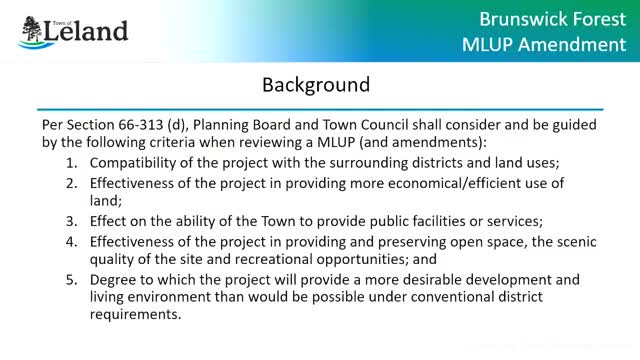 Town of
Leland

Brunswick Forest
MLUP Amendment

Background

Per Section 66-313 (d), Planning Board and Town Council shall consider and be guided by the following criteria when reviewing a MLUP (and amendments):

1. Compatibility of the project with the surrounding districts and land uses;
2. Effectiveness of the project in providing more economical/efficient use of land;
3. Effect on the ability of the Town to provide public facilities or services;
4. Effectiveness of the project in providing and preserving open space, the scenic quality of the site and recreational opportunities; and
5. Degree to which the project will provide a more desirable development and living environment than would be possible under conventional district requirements.